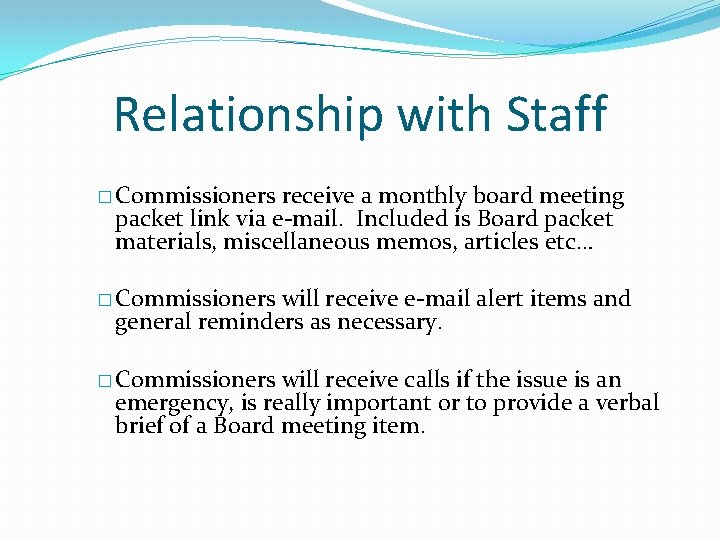 Relationship with Staff

□ Commissioners receive a monthly board meeting packet link via e-mail. Included is Board packet materials, miscellaneous memos, articles etc…

□ Commissioners will receive e-mail alert items and general reminders as necessary.

□ Commissioners will receive calls if the issue is an emergency, is really important or to provide a verbal brief of a Board meeting item.